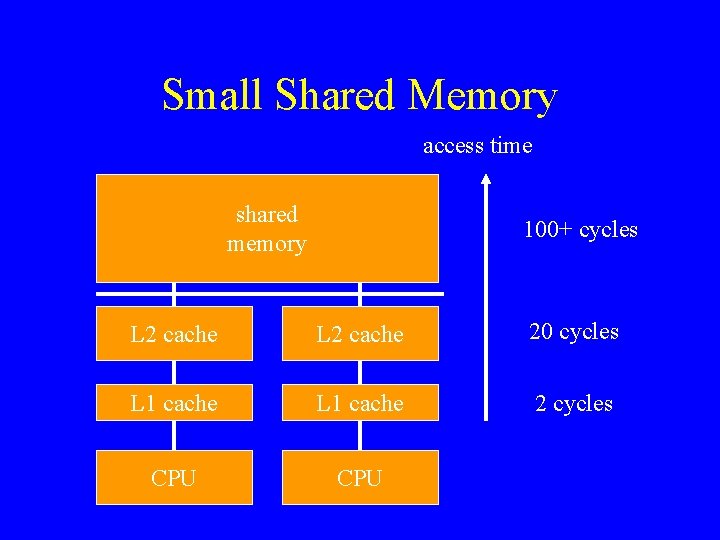 Small Shared Memory

access time

shared memory

100+ cycles

L2 cache

L2 cache

20 cycles

L1 cache

L1 cache

2 cycles

CPU

CPU